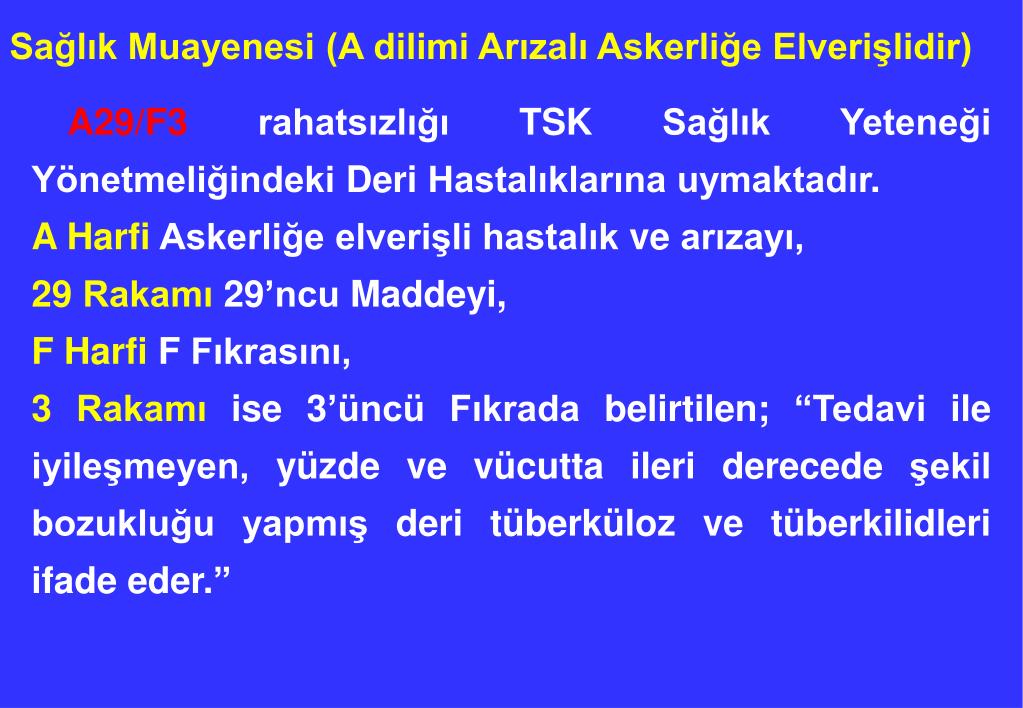 Sağlık Muayenesi (A dilimi Arızalı Askerliğe Elverişlidir)

A29/F3 rahatsızlığı TSK Sağlık Yeteneği Yönetmeliğindeki Deri Hastalıklarına uymaktadır.
A Harfi Askerliğe elverişli hastalık ve arızayı,
29 Rakamı 29’ncu Maddeyi,
F Harfi F Fıkrasını,
3 Rakamı ise 3’üncü Fıkrada belirtilen; “Tedavi ile iyileşmeyen, yüzde ve vücutta ileri derecede şekil bozukluğu yapmış deri tüberküloz ve tüberkilidleri ifade eder.”